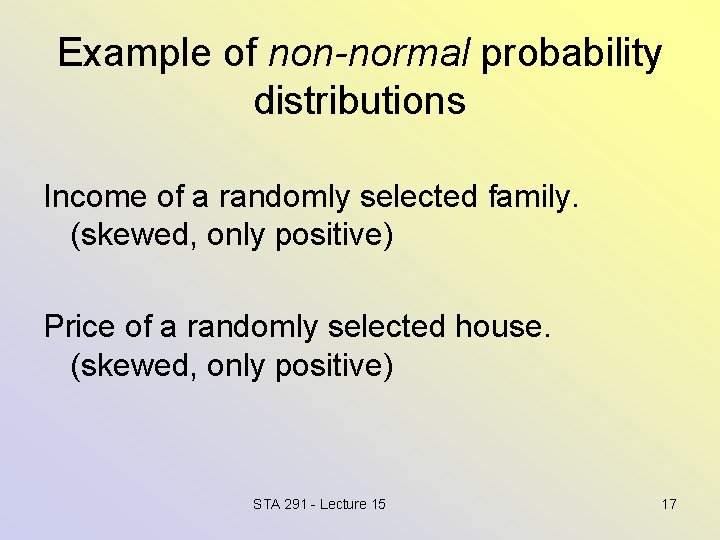 Example of non-normal probability distributions

Income of a randomly selected family. (skewed, only positive)

Price of a randomly selected house. (skewed, only positive)

STA 291 - Lecture 15

17